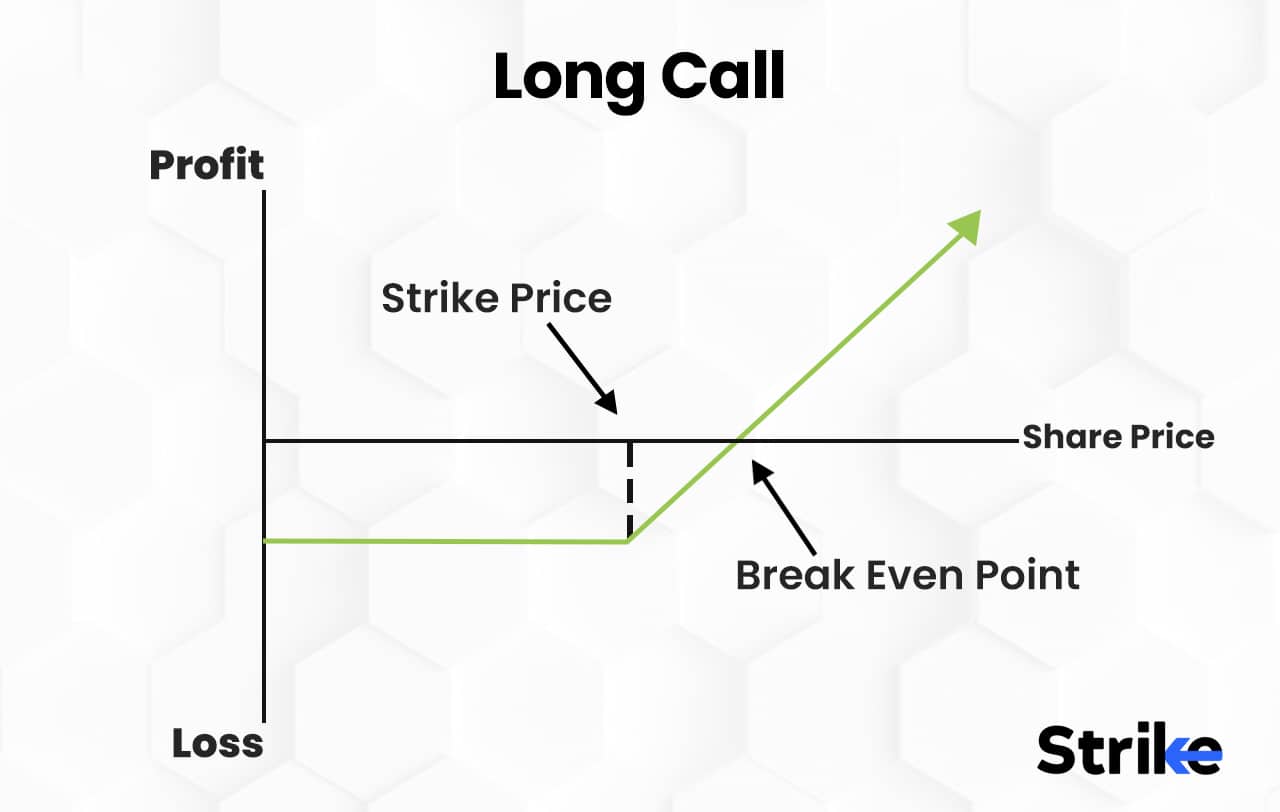 Long Call

Profit

Strike Price

Share Price

Break Even Point

Loss

Strike